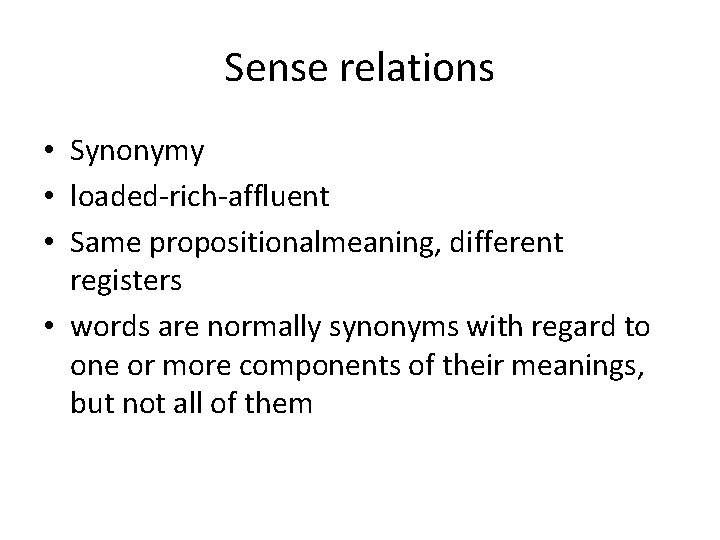 Sense relations

• Synonymy
• loaded-rich-affluent
• Same propositionalmeaning, different registers
• words are normally synonyms with regard to one or more components of their meanings, but not all of them